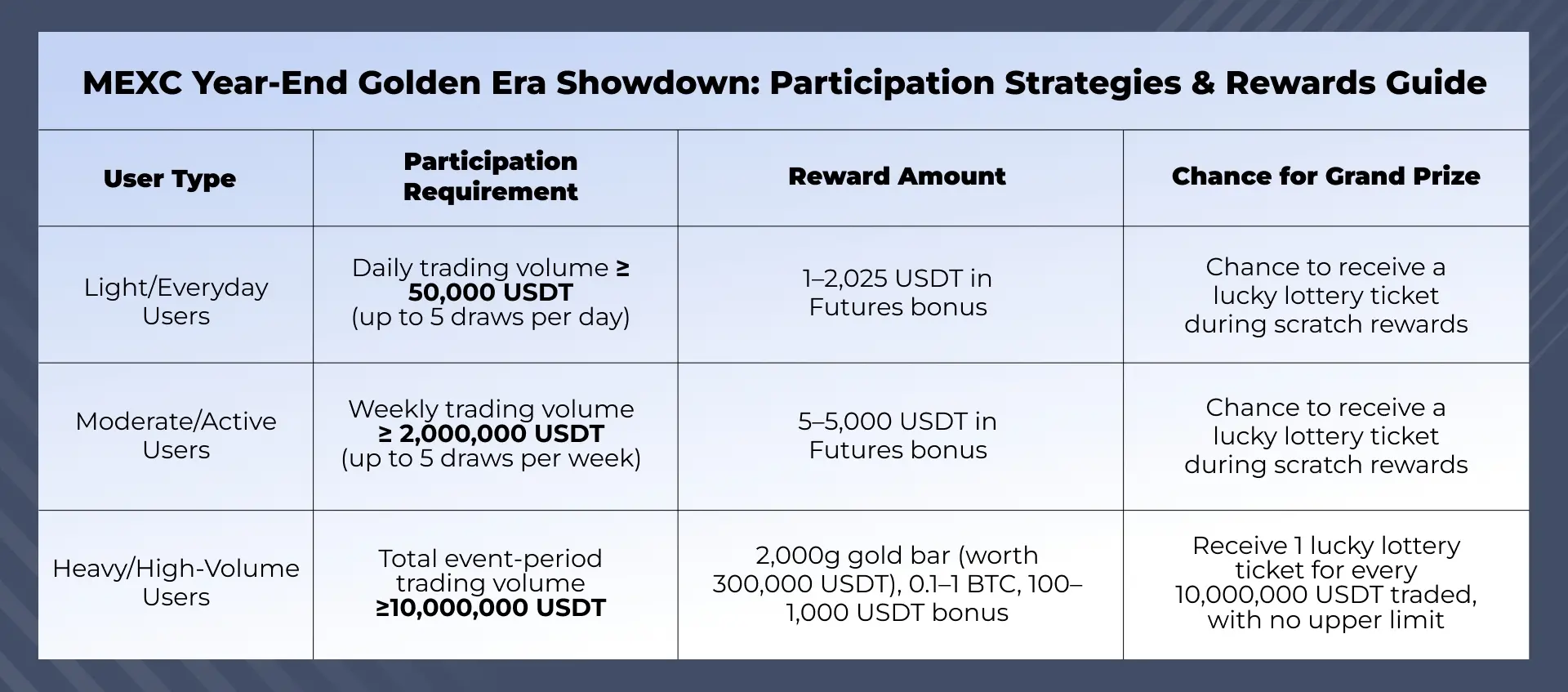 MEXC Year-End Golden Era Showdown: Participation Strategies & Rewards Guide

| User Type | Participation Requirement | Reward Amount | Chance for Grand Prize |
|---|---|---|---|
| Light/Everyday Users | Daily trading volume ≥ 50,000 USDT (up to 5 draws per day) | 1–2,025 USDT in Futures bonus | Chance to receive a lucky lottery ticket during scratch rewards |
| Moderate/Active Users | Weekly trading volume ≥ 2,000,000 USDT (up to 5 draws per week) | 5–5,000 USDT in Futures bonus | Chance to receive a lucky lottery ticket during scratch rewards |
| Heavy/High-Volume Users | Total event-period trading volume ≥10,000,000 USDT | 2,000g gold bar (worth 300,000 USDT), 0.1–1 BTC, 100–1,000 USDT bonus | Receive 1 lucky lottery ticket for every 10,000,000 USDT traded, with no upper limit |